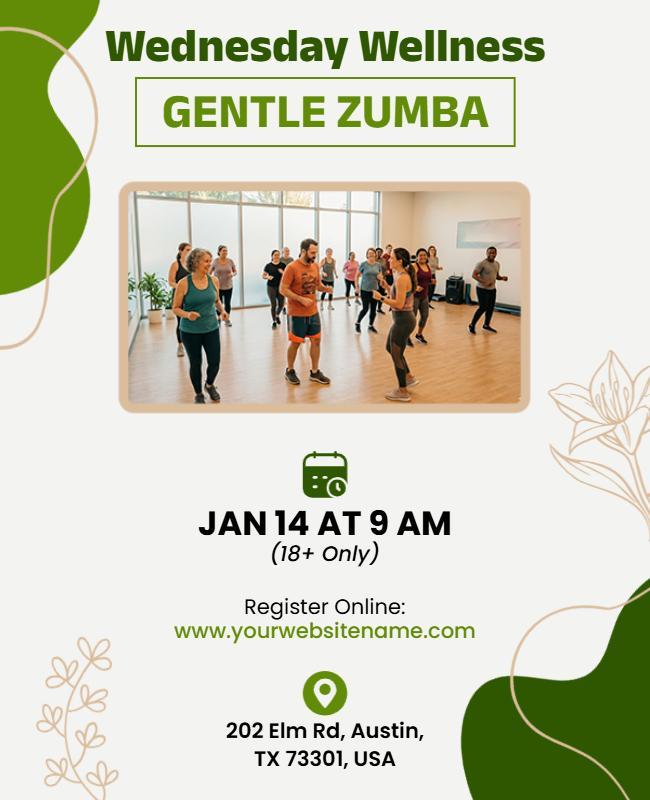 Wednesday Wellness

GENTLE ZUMBA

JAN 14 AT 9 AM
(18+ Only)

Register Online:
www.yourwebsitename.com

202 Elm Rd, Austin, TX 73301, USA